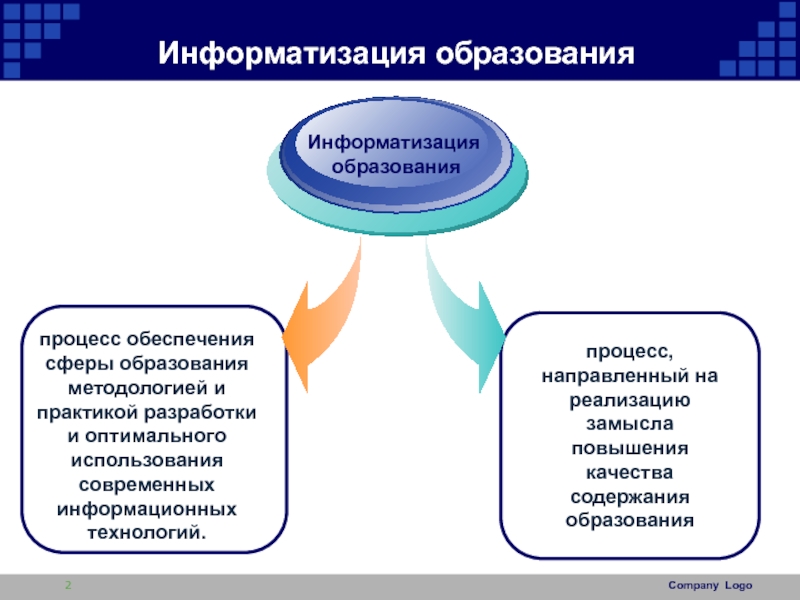 Информатизация образования

Информатизация образования

процесс обеспечения сферы образования методологией и практикой разработки и оптимального использования современных информационных технологий.

процесс, направленный на реализацию замысла повышения качества содержания образования

2

Company Logo